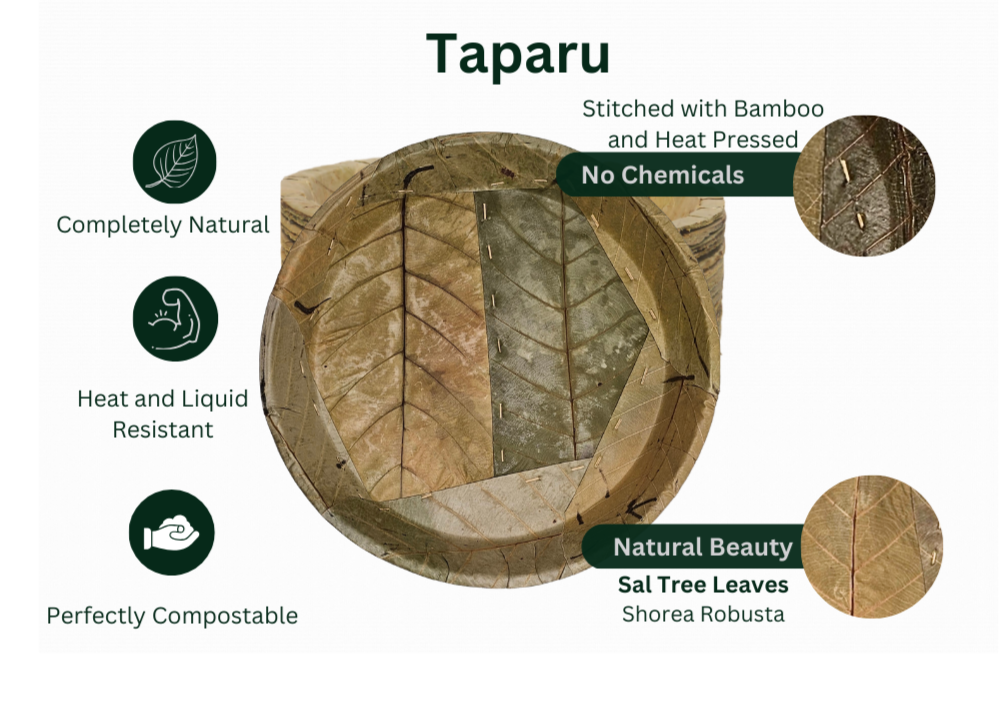 Taparu

Completely Natural

Heat and Liquid Resistant

Perfectly Compostable

Stitched with Bamboo and Heat Pressed

No Chemicals

Natural Beauty

Sal Tree Leaves

Shorea Robusta